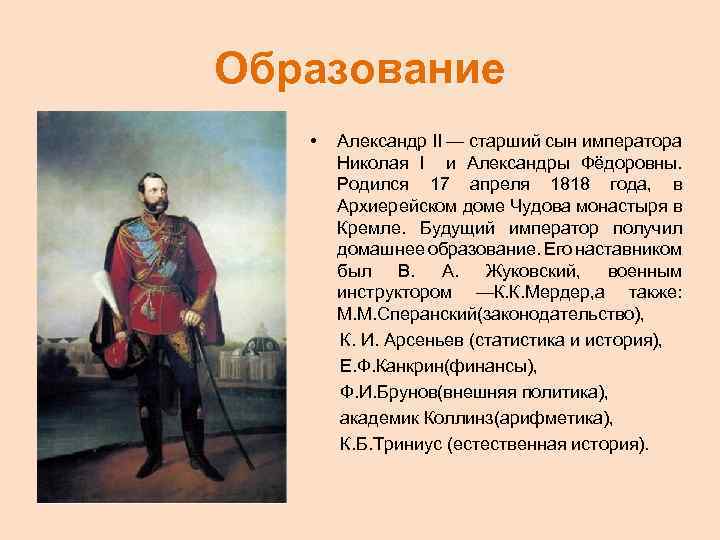 Образование

• Александр II — старший сын императора Николая I и Александры Фёдоровны. Родился 17 апреля 1818 года, в Архиерейском доме Чудова монастыря в Кремле. Будущий император получил домашнее образование. Его наставником был В. А. Жуковский, военным инструктором —К.К.Мердер,а также: М.М.Сперанский(законодательство),

К. И. Арсеньев (статистика и история),

Е.Ф.Канкрин(финансы),

Ф.И.Брунов(внешняя политика),

академик Коллинз(арифметика),

К.Б.Триниус (естественная история).